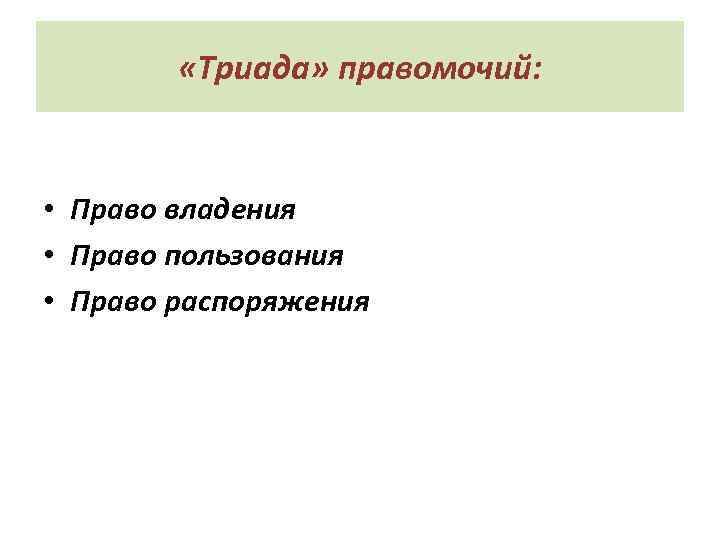 «Триада» правомочий:

• Право владения
• Право пользования
• Право распоряжения